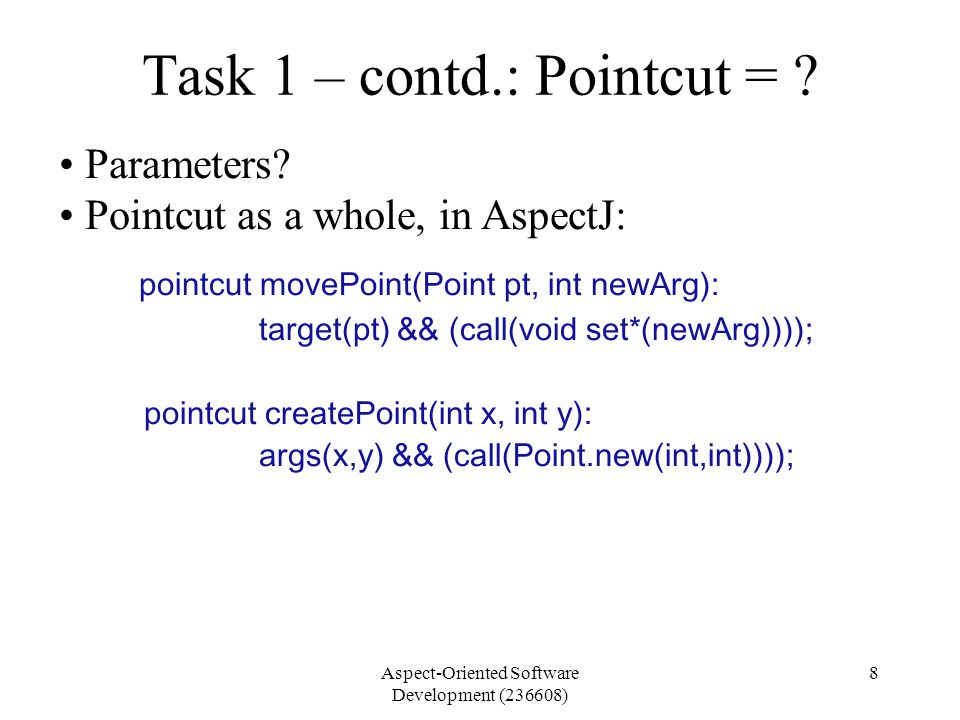 Task 1 – contd.: Pointcut = ?

• Parameters?
• Pointcut as a whole, in AspectJ:

pointcut movePoint(Point pt, int newArg):
target(pt) && (call(void set*(newArg))));

pointcut createPoint(int x, int y):
args(x,y) && (call(Point.new(int,int))));

Aspect-Oriented Software Development (236608)

8